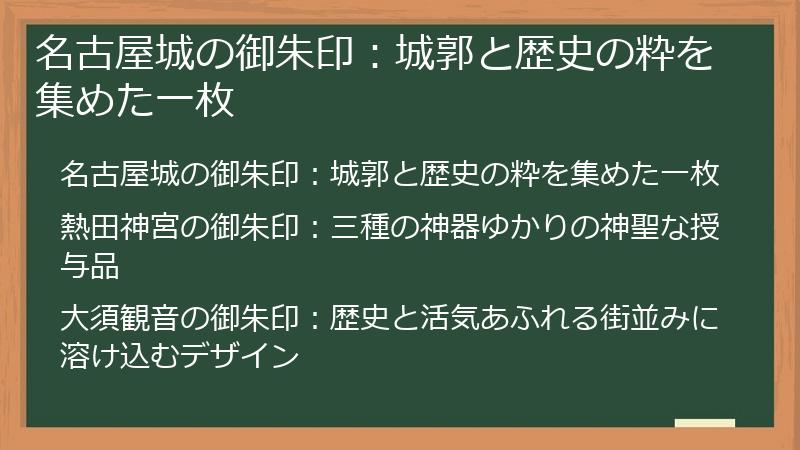 名古屋城の御朱印：城郭と歴史の粋を集めた一枚

名古屋城の御朱印：城郭と歴史の粋を集めた一枚

熱田神宮の御朱印：三種の神器ゆかりの神聖な授与品

大須観音の御朱印：歴史と活気あふれる街並みに溶け込むデザイン